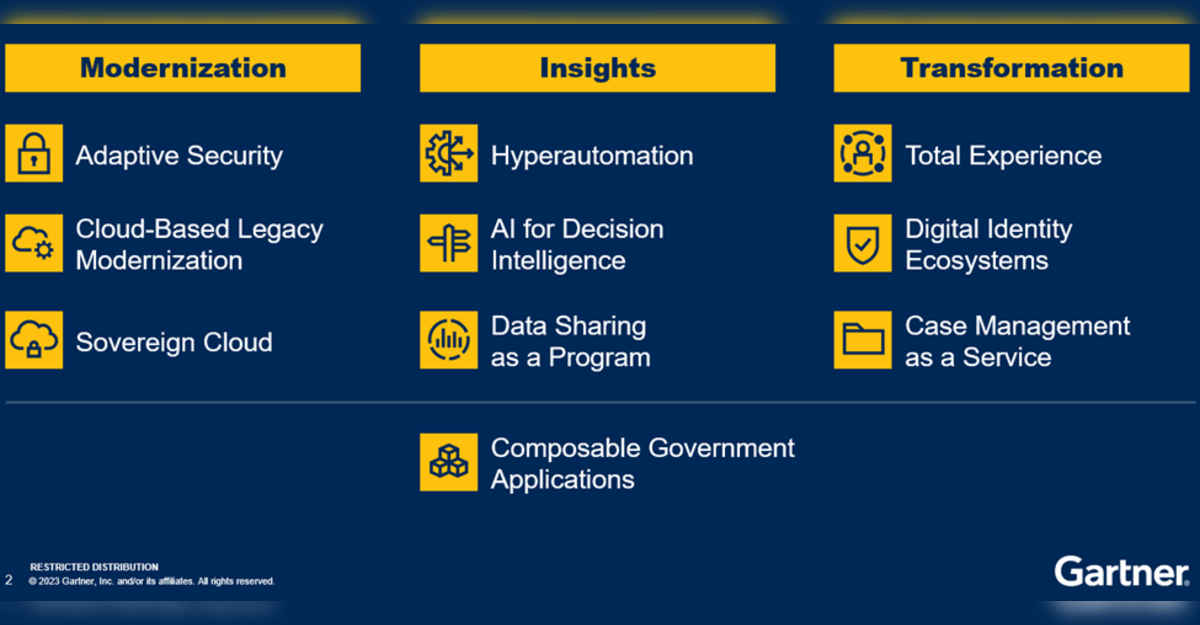 Modernization

Adaptive Security

Cloud-Based Legacy Modernization

Sovereign Cloud

Insights

Hyperautomation

AI for Decision Intelligence

Data Sharing as a Program

Transformation

Total Experience

Digital Identity Ecosystems

Case Management as a Service

Composable Government Applications

2 RESTRICTED DISTRIBUTION
© 2023 Gartner, Inc. and/or its affiliates. All rights reserved.

Gartner.